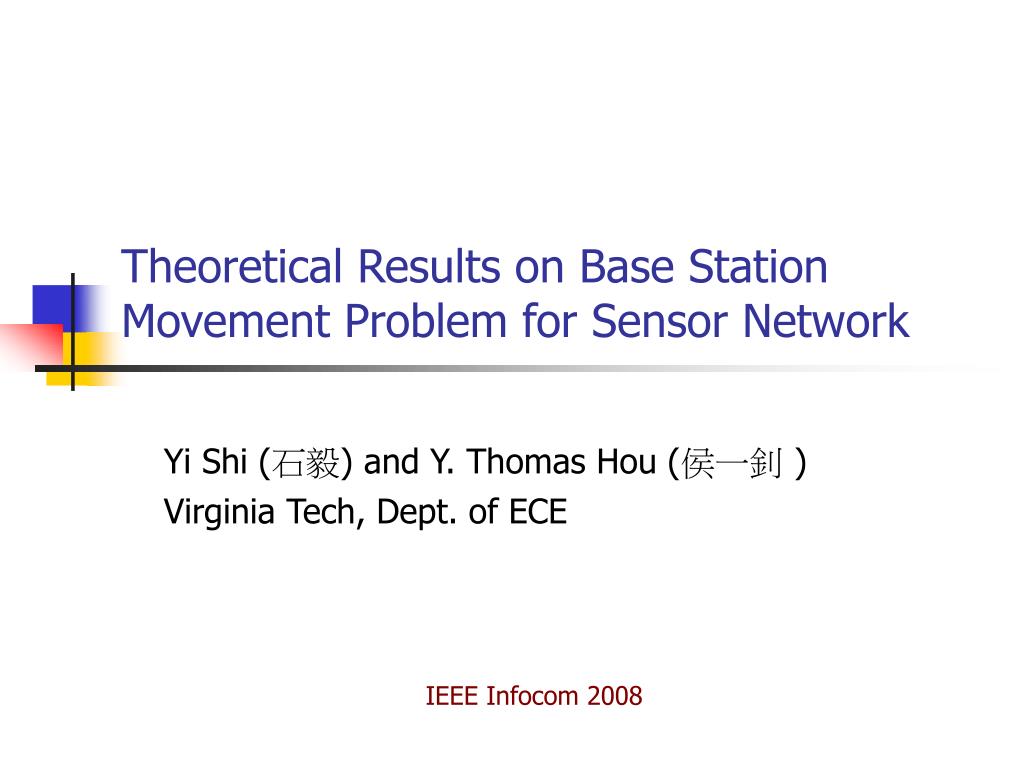 Theoretical Results on Base Station Movement Problem for Sensor Network

Yi Shi (石毅) and Y. Thomas Hou (侯一釗 )
Virginia Tech, Dept. of ECE

IEEE Infocom 2008